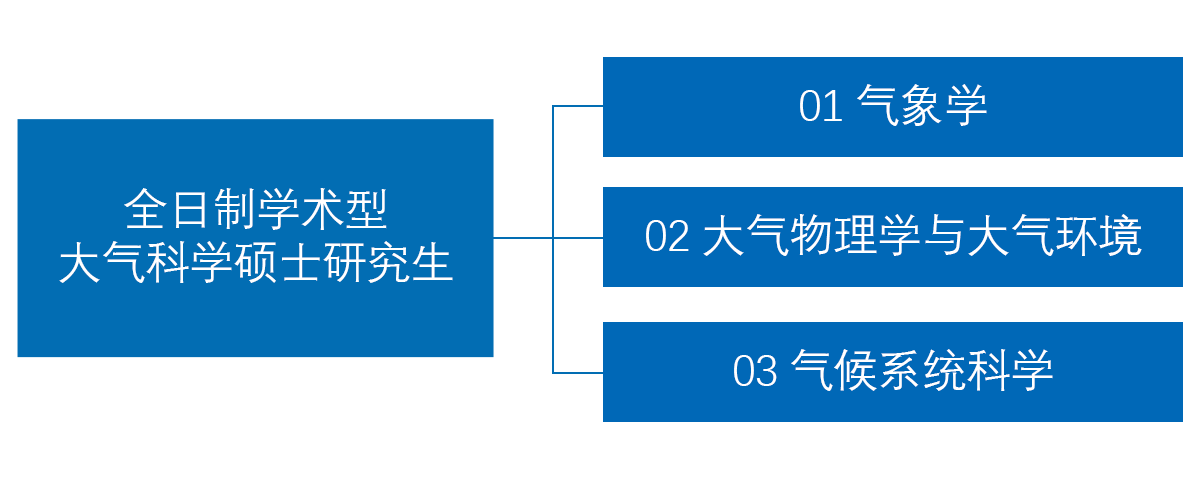 全日制学术型
大气科学硕士研究生

01 气象学

02 大气物理学与大气环境

03 气候系统科学